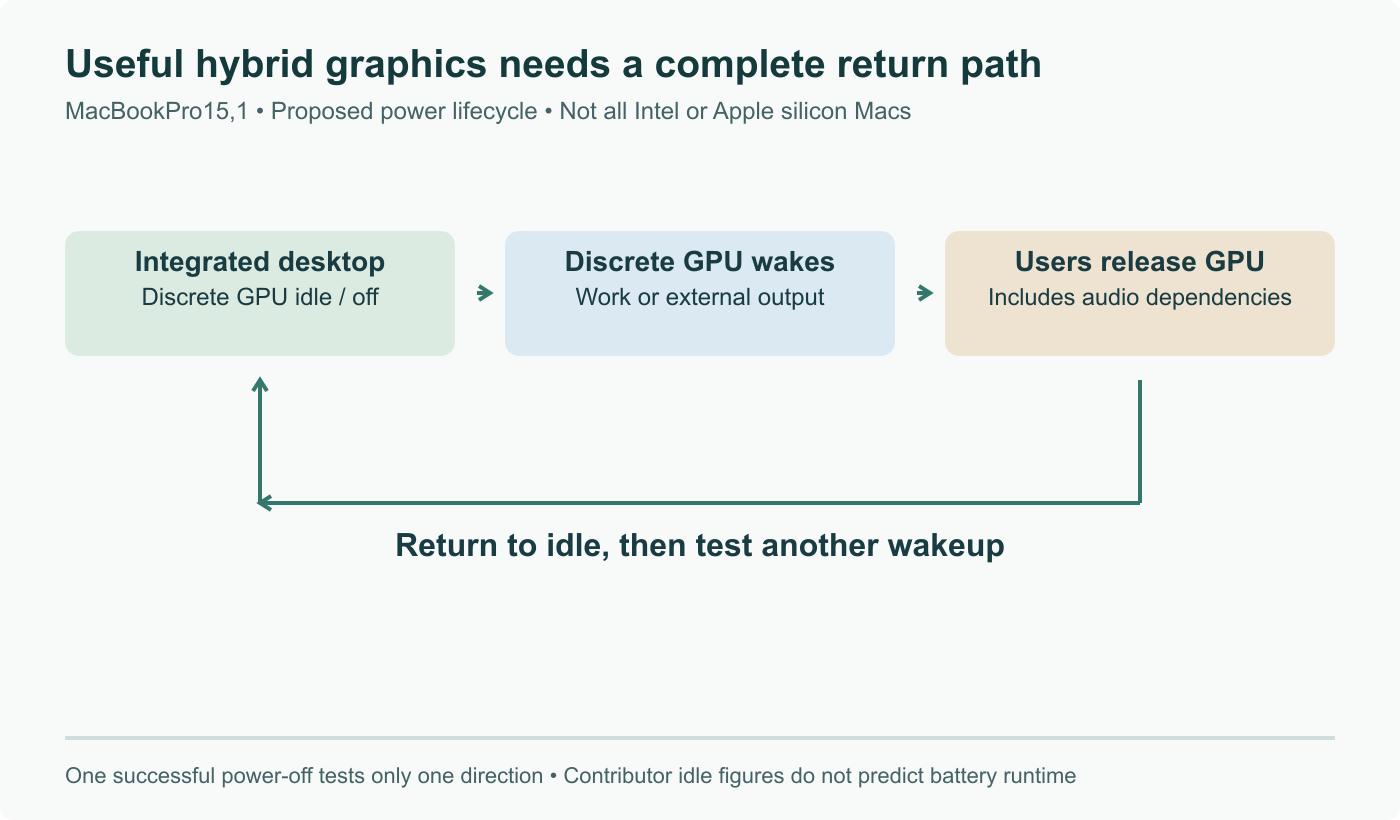 Useful hybrid graphics needs a complete return path

MacBookPro15,1 • Proposed power lifecycle • Not all Intel or Apple silicon Macs

Integrated desktop
Discrete GPU idle / off

Discrete GPU wakes
Work or external output

Users release GPU
Includes audio dependencies

Return to idle, then test another wakeup

One successful power-off tests only one direction • Contributor idle figures do not predict battery runtime